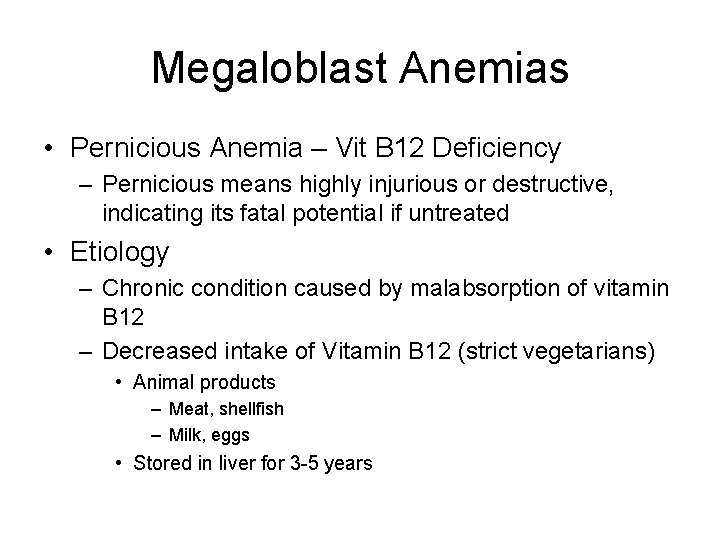 Megaloblast Anemias

• Pernicious Anemia – Vit B12 Deficiency
  – Pernicious means highly injurious or destructive, indicating its fatal potential if untreated
• Etiology
  – Chronic condition caused by malabsorption of vitamin B12
  – Decreased intake of Vitamin B12 (strict vegetarians)
    • Animal products
      – Meat, shellfish
      – Milk, eggs
    • Stored in liver for 3-5 years